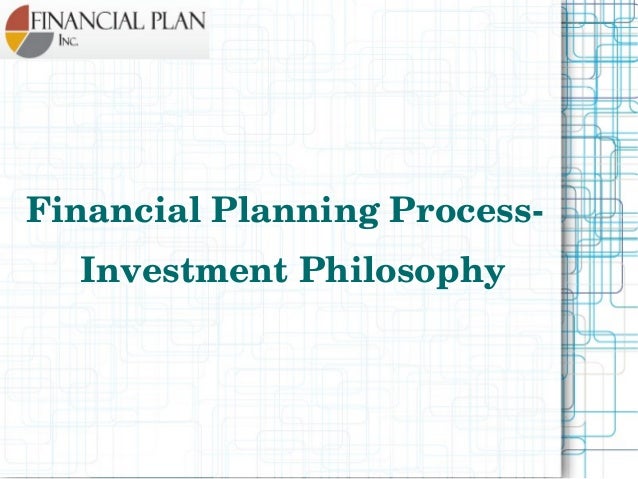 FINANCIAL PLAN
INC.

Financial Planning Process-
Investment Philosophy